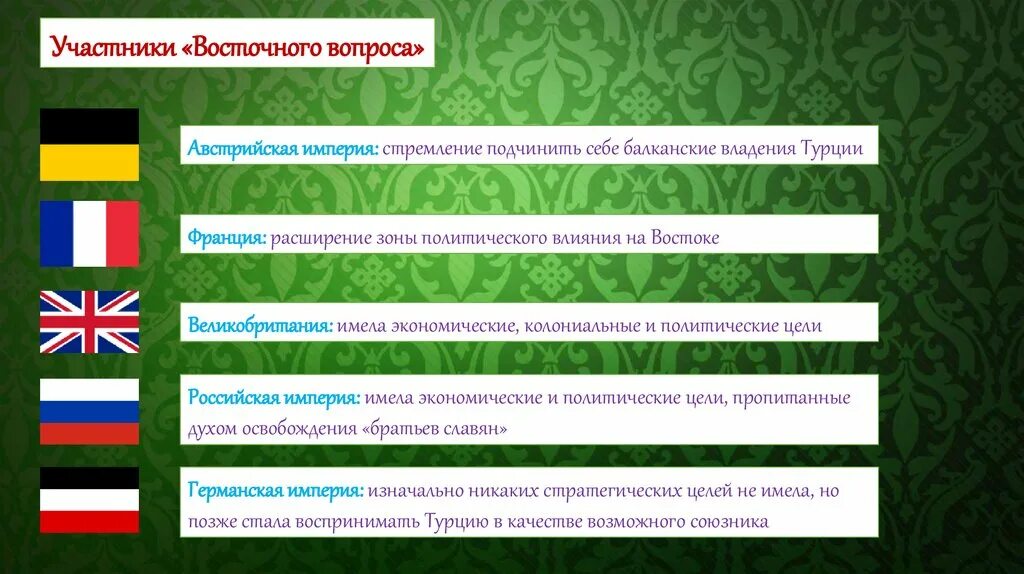 Участники «Восточного вопроса»

Австрийская империя: стремление подчинить себе балканские владения Турции

Франция: расширение зоны политического влияния на Востоке

Великобритания: имела экономические, колониальные и политические цели

Российская империя: имела экономические и политические цели, пропитанные духом освобождения «братьев славян»

Германская империя: изначально никаких стратегических целей не имела, но позже стала воспринимать Турцию в качестве возможного союзника